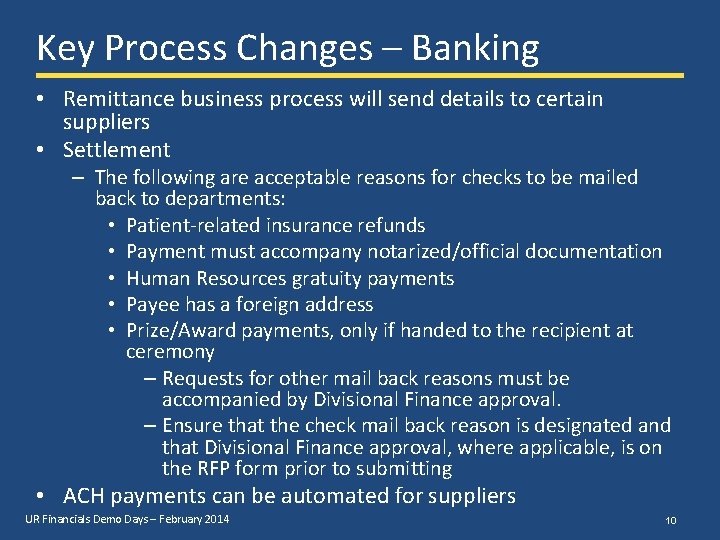 Key Process Changes – Banking

• Remittance business process will send details to certain suppliers
• Settlement
– The following are acceptable reasons for checks to be mailed back to departments:
• Patient-related insurance refunds
• Payment must accompany notarized/official documentation
• Human Resources gratuity payments
• Payee has a foreign address
• Prize/Award payments, only if handed to the recipient at ceremony
– Requests for other mail back reasons must be accompanied by Divisional Finance approval.
– Ensure that the check mail back reason is designated and that Divisional Finance approval, where applicable, is on the RFP form prior to submitting
• ACH payments can be automated for suppliers

UR Financials Demo Days – February 2014

10